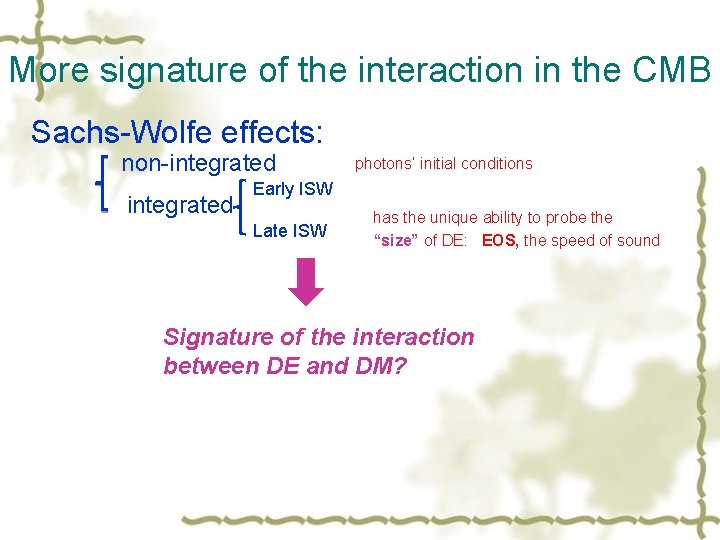 More signature of the interaction in the CMB

Sachs-Wolfe effects:

non-integrated

photons' initial conditions

integrated

Early ISW

Late ISW

has the unique ability to probe the "size" of DE: EOS, the speed of sound

Signature of the interaction between DE and DM?